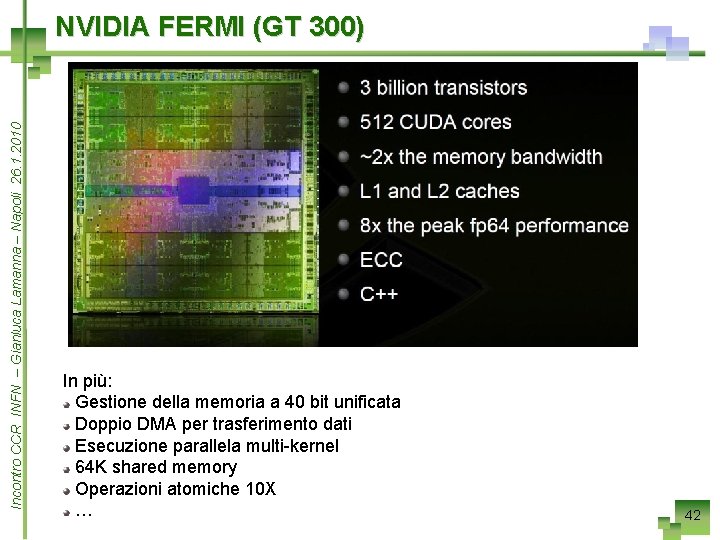 NVIDIA FERMI (GT 300)

Incontro CCR INFN – Gianluca Lamanna – Napoli 26.1.2010

- 3 billion transistors
- 512 CUDA cores
- ~2x the memory bandwidth
- L1 and L2 caches
- 8x the peak fp64 performance
- ECC
- C++

In più:
- Gestione della memoria a 40 bit unificata
- Doppio DMA per trasferimento dati
- Esecuzione parallela multi-kernel
- 64K shared memory
- Operazioni atomiche 10X
- …

42